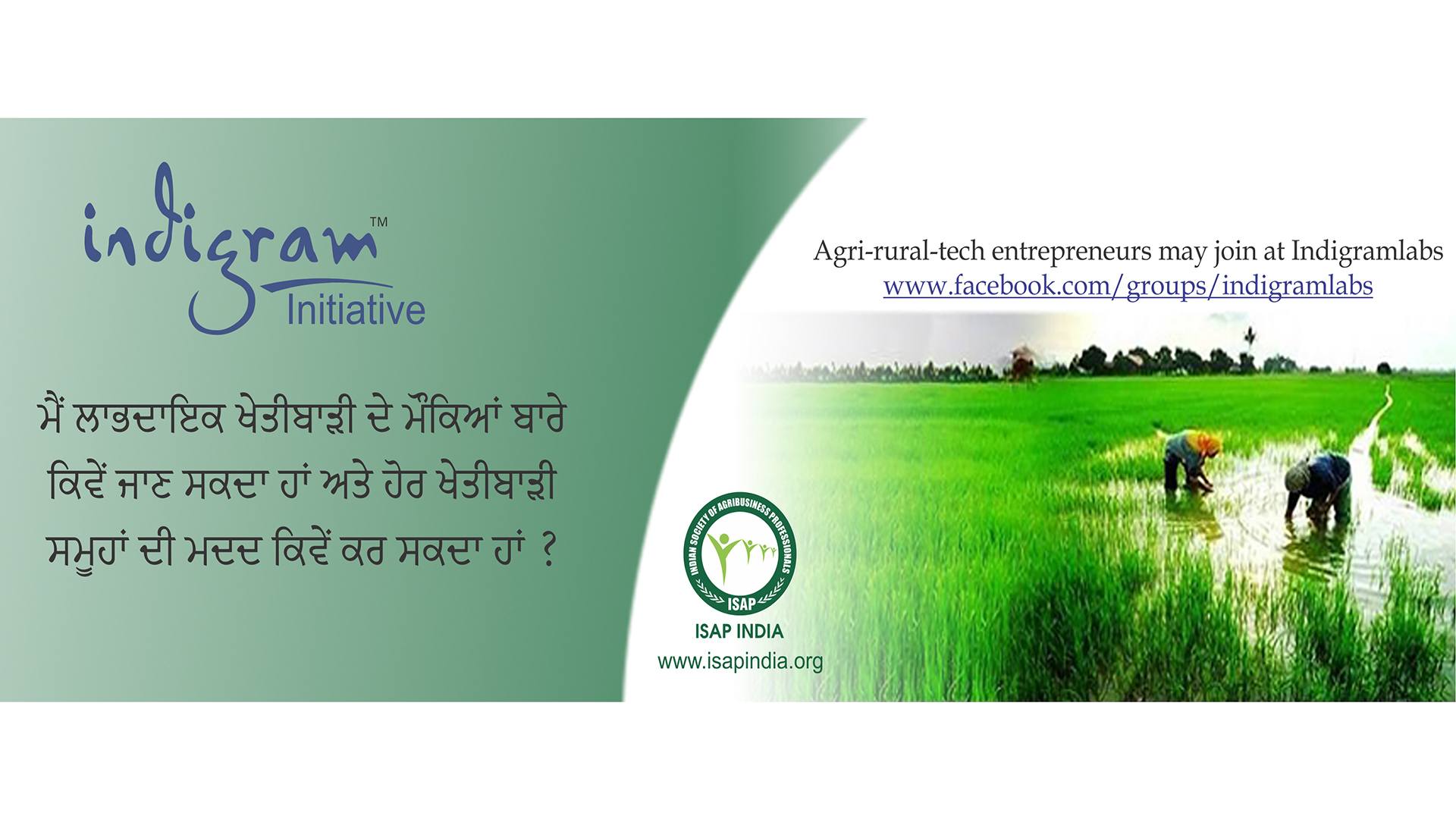 indigram™
Initiative

ਮੈਂ ਲਾਭਦਾਇਕ ਖੇਤੀਬਾੜੀ ਦੇ ਮੌਕਿਆਂ ਬਾਰੇ ਕਿਵੇਂ ਜਾਣ ਸਕਦਾ ਹਾਂ ਅਤੇ ਹੋਰ ਖੇਤੀਬਾੜੀ ਸਮੂਹਾਂ ਦੀ ਮਦਦ ਕਿਵੇਂ ਕਰ ਸਕਦਾ ਹਾਂ ?

Agri-rural-tech entrepreneurs may join at Indigramlabs
www.facebook.com/groups/indigramlabs

INDIAN SOCIETY OF AGRIBUSINESS PROFESSIONALS
ISAP
ISAP INDIA
www.isapindia.org